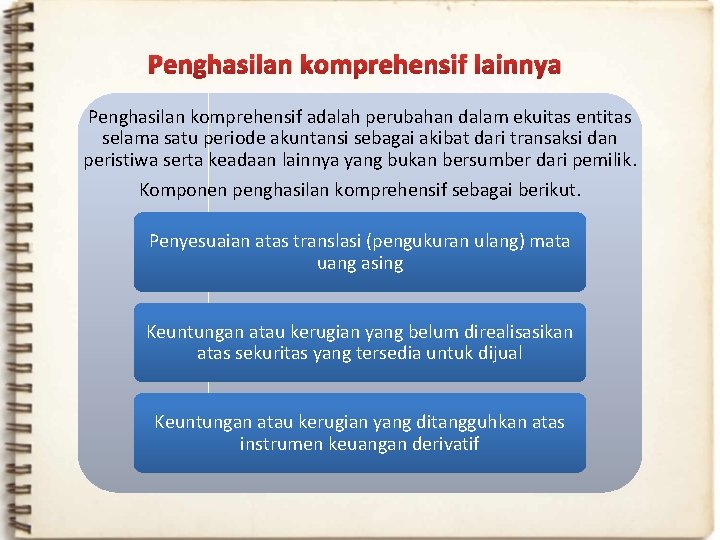 Penghasilan komprehensif lainnya

Penghasilan komprehensif adalah perubahan dalam ekuitas entitas selama satu periode akuntansi sebagai akibat dari transaksi dan peristiwa serta keadaan lainnya yang bukan bersumber dari pemilik.

Komponen penghasilan komprehensif sebagai berikut.

Penyesuaian atas translasi (pengukuran ulang) mata uang asing

Keuntungan atau kerugian yang belum direalisasikan atas sekuritas yang tersedia untuk dijual

Keuntungan atau kerugian yang ditangguhkan atas instrumen keuangan derivatif